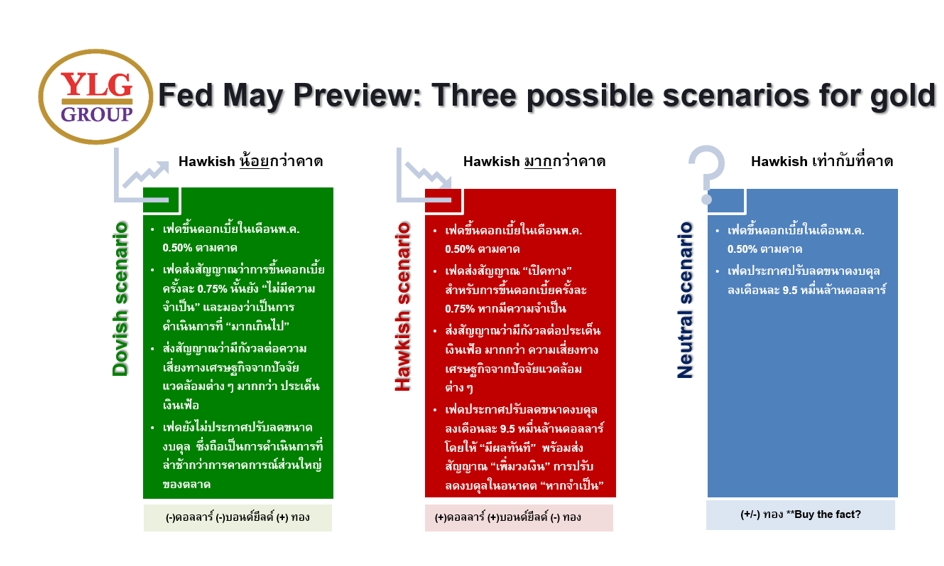 YLG GROUP

Fed May Preview: Three possible scenarios for gold

Dovish scenario

Hawkish น้อยกว่าคาด

• เฟดขึ้นดอกเบี้ยในเดือนพ.ค. 0.50% ตามคาด
• เฟดส่งสัญญาณว่าการขึ้นดอกเบี้ยครั้งละ 0.75% นั้นยัง "ไม่มีความจำเป็น" และมองว่าเป็นการดำเนินการที่ "มากเกินไป"
• ส่งสัญญาณว่ามีกังวลต่อความเสี่ยงทางเศรษฐกิจจากปัจจัยแวดล้อมต่าง ๆ มากกว่า ประเด็นเงินเฟ้อ
• เฟดยังไม่ประกาศปรับลดขนาดงบดุล ซึ่งถือเป็นการดำเนินการที่ล่าช้ากว่าการคาดการณ์ส่วนใหญ่ของตลาด

(-)ดอลลาร์ (-)บอนด์ยีลด์ (+) ทอง

Hawkish scenario

Hawkish มากกว่าคาด

• เฟดขึ้นดอกเบี้ยในเดือนพ.ค. 0.50% ตามคาด
• เฟดส่งสัญญาณ "เปิดทาง" สำหรับการขึ้นดอกเบี้ยครั้งละ 0.75% หากมีความจำเป็น
• ส่งสัญญาณว่ามีกังวลต่อประเด็นเงินเฟ้อ มากกว่า ความเสี่ยงทางเศรษฐกิจจากปัจจัยแวดล้อมต่าง ๆ
• เฟดประกาศปรับลดขนาดงบดุลลงเดือนละ 9.5 หมื่นล้านดอลลาร์ โดยให้ "มีผลทันที" พร้อมส่งสัญญาณ "เพิ่มวงเงิน" การปรับลดงบดุลในอนาคต "หากจำเป็น"

(+)ดอลลาร์ (+)บอนด์ยีลด์ (-) ทอง

Neutral scenario

Hawkish เท่ากับที่คาด

• เฟดขึ้นดอกเบี้ยในเดือนพ.ค. 0.50% ตามคาด
• เฟดประกาศปรับลดขนาดงบดุลลงเดือนละ 9.5 หมื่นล้านดอลลาร์

(+/-) ทอง **Buy the fact?